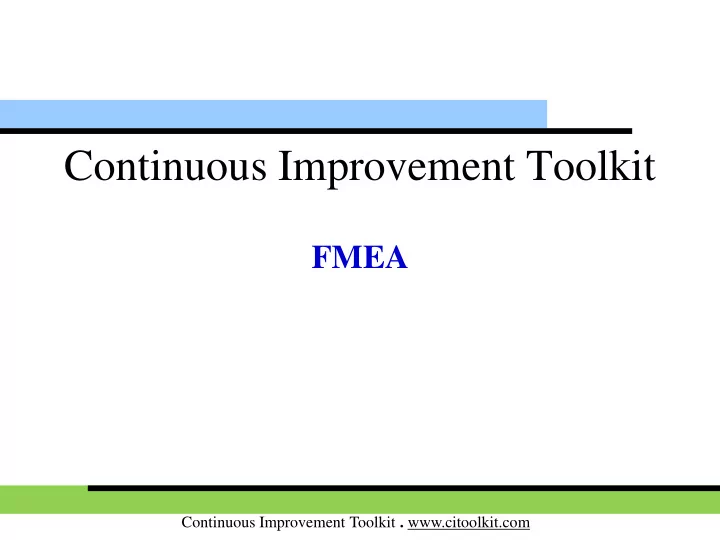 Continuous Improvement Toolkit

FMEA

Continuous Improvement Toolkit . www.citoolkit.com